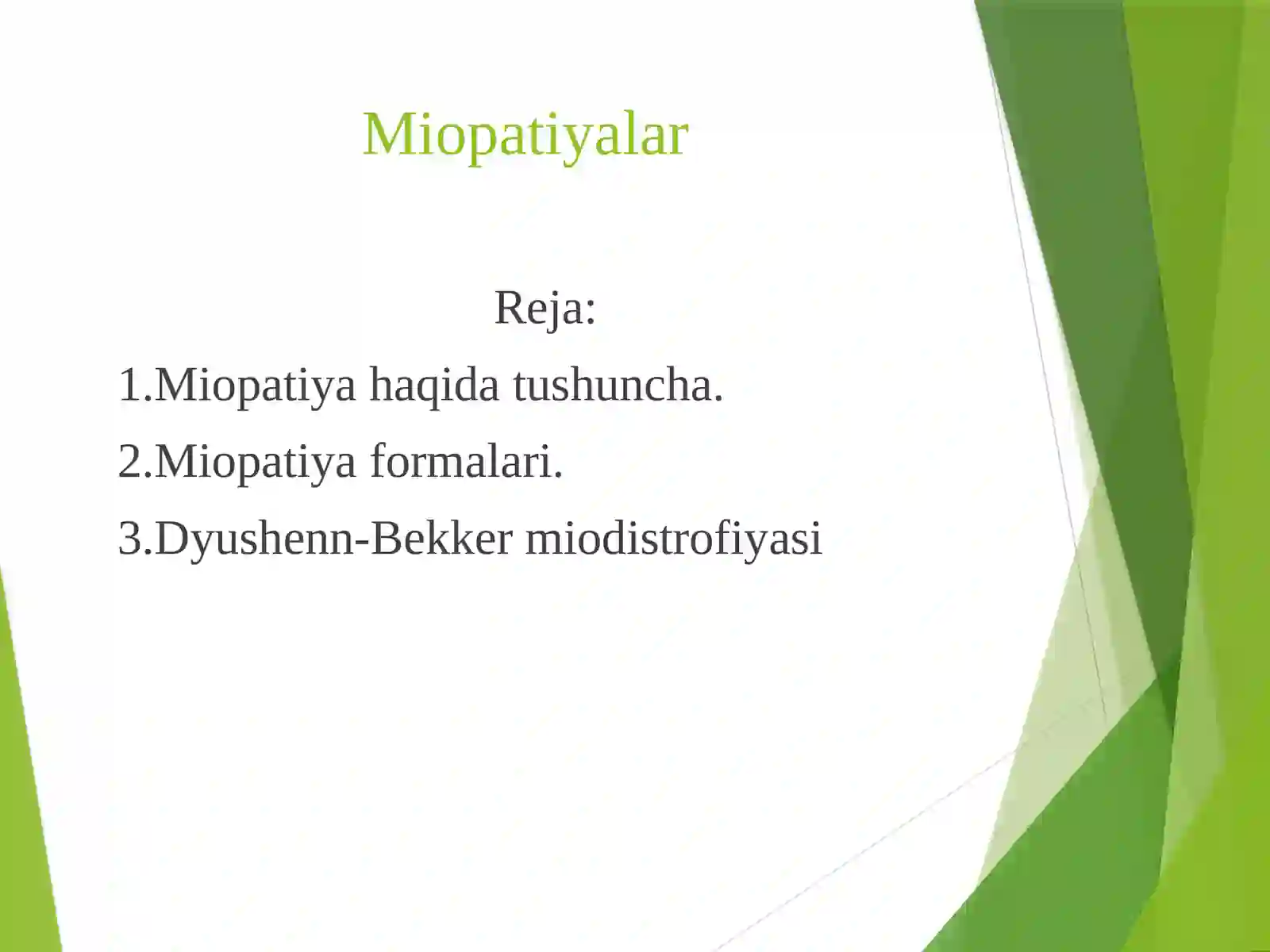 Miopatiyalar

Reja:

1.Miopatiya haqida tushuncha.

2.Miopatiya formalari.

3.Dyushenn-Bekker miodistrofiyasi